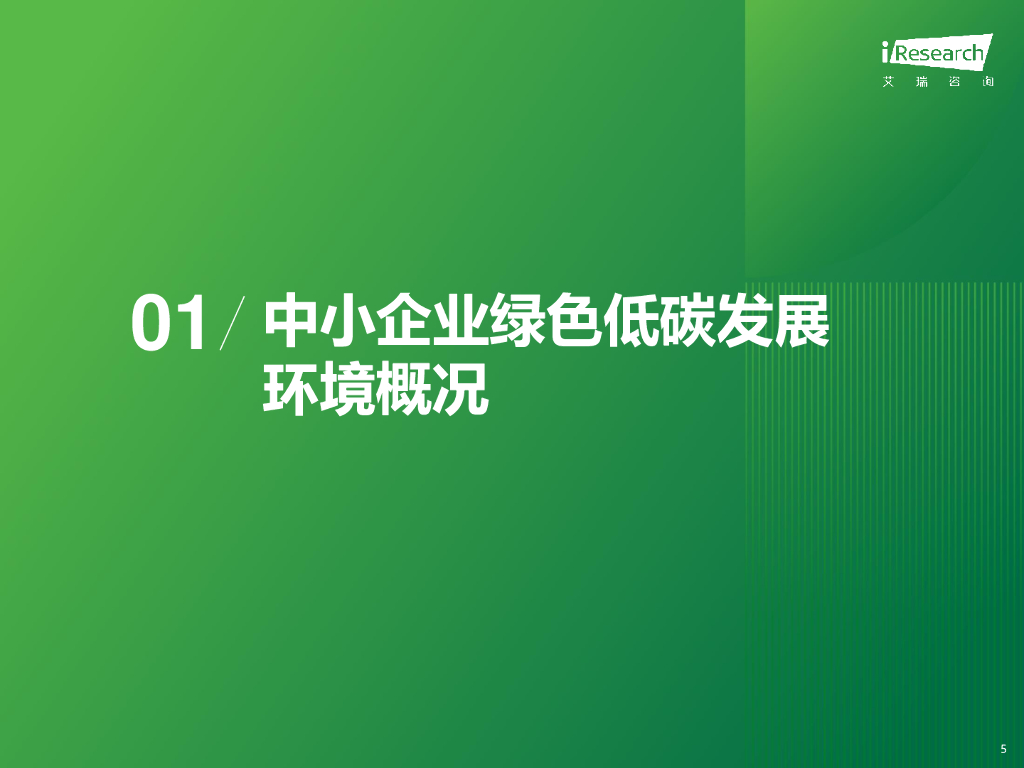 iResearch
艾瑞咨询

01 / 中小企业绿色低碳发展环境概况

5